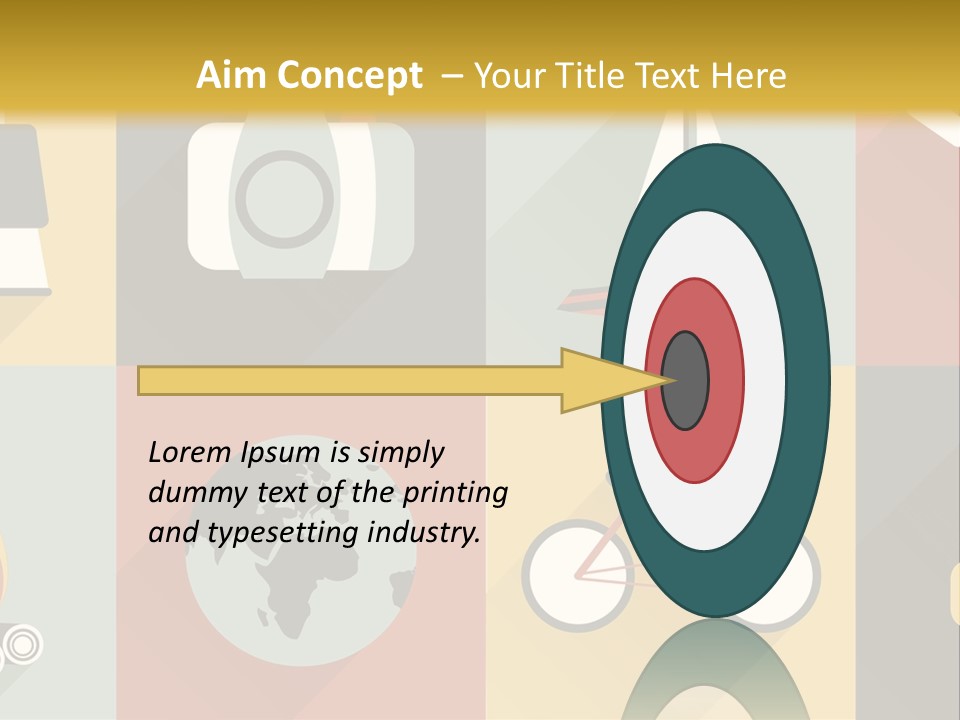 Aim Concept – Your Title Text Here

Lorem Ipsum is simply dummy text of the printing and typesetting industry.